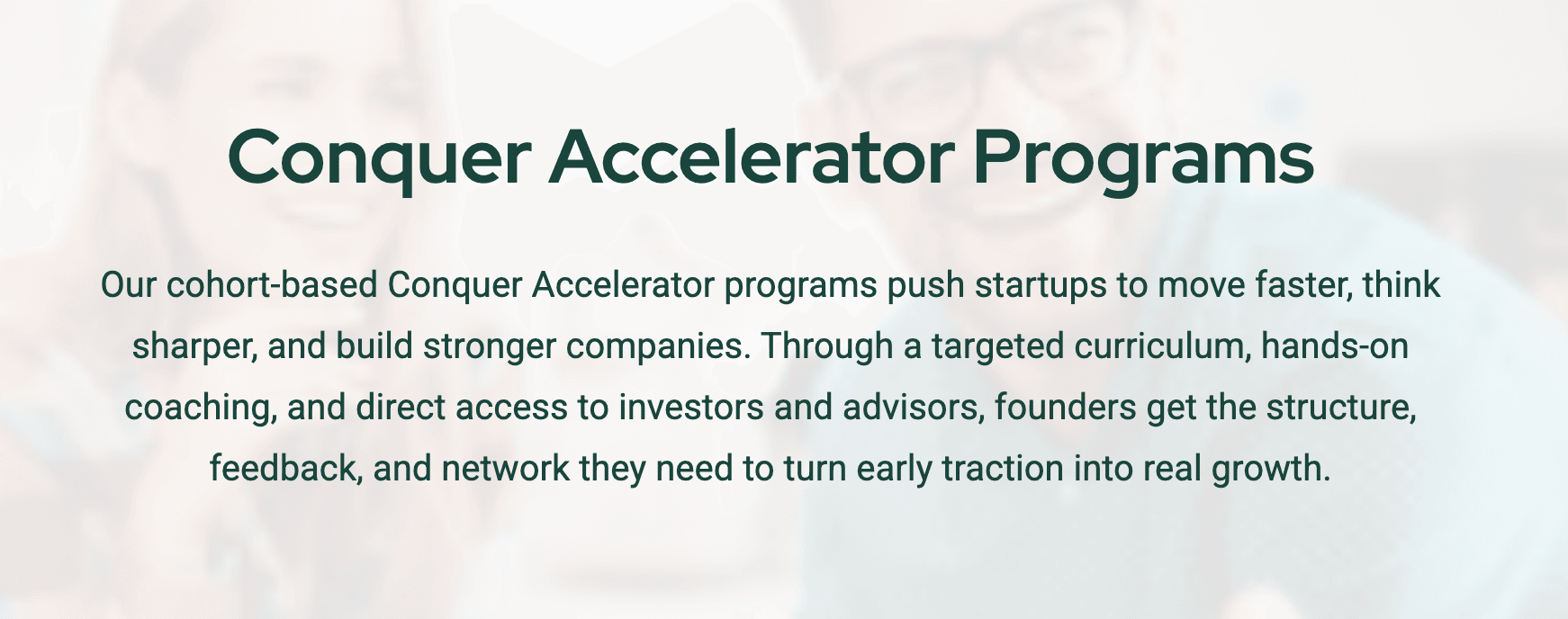 Conquer Accelerator Programs

Our cohort-based Conquer Accelerator programs push startups to move faster, think sharper, and build stronger companies. Through a targeted curriculum, hands-on coaching, and direct access to investors and advisors, founders get the structure, feedback, and network they need to turn early traction into real growth.